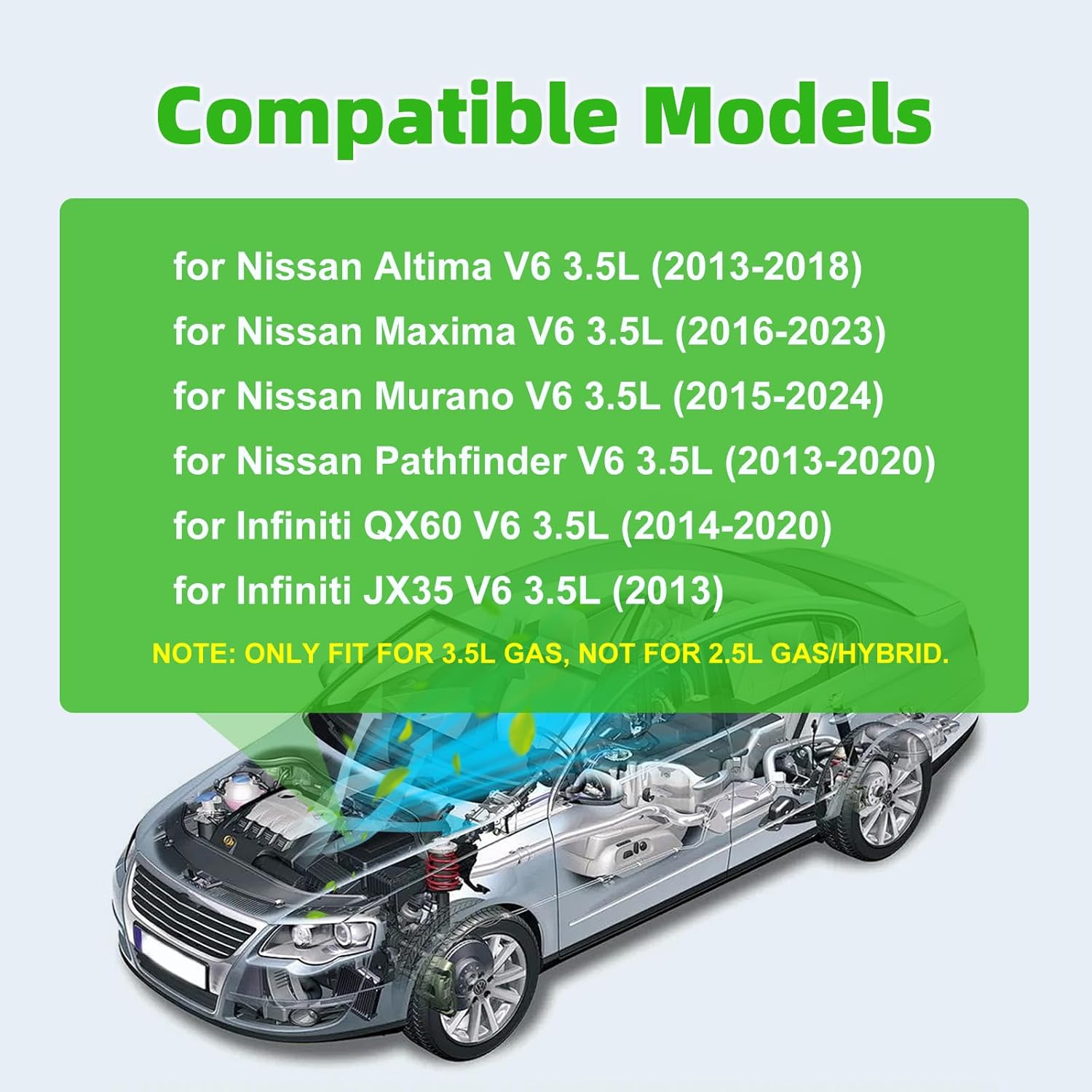 Compatible Models

for Nissan Altima V6 3.5L (2013-2018)
for Nissan Maxima V6 3.5L (2016-2023)
for Nissan Murano V6 3.5L (2015-2024)
for Nissan Pathfinder V6 3.5L (2013-2020)
for Infiniti QX60 V6 3.5L (2014-2020)
for Infiniti JX35 V6 3.5L (2013)

NOTE: ONLY FIT FOR 3.5L GAS, NOT FOR 2.5L GAS/HYBRID.